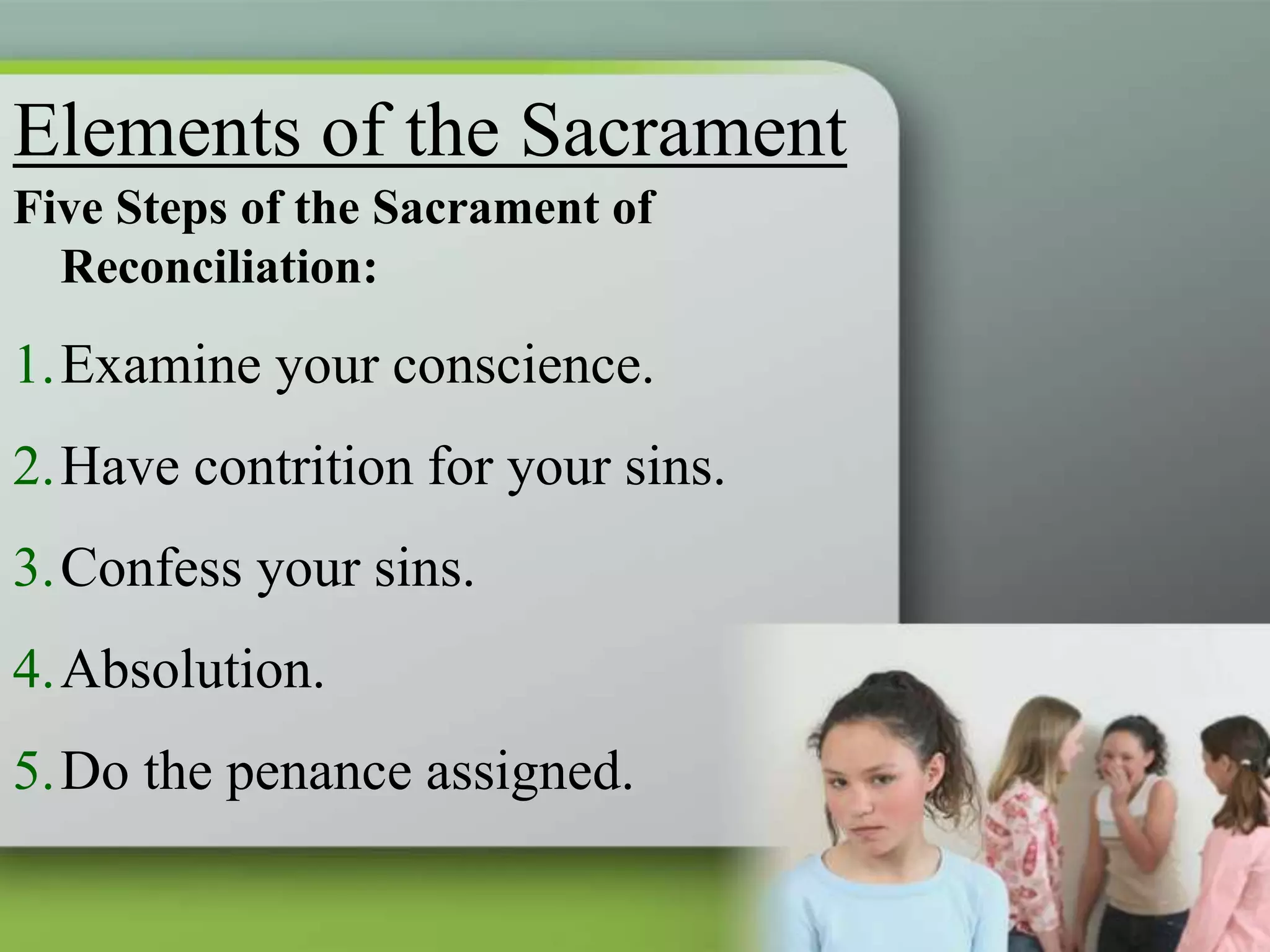 Elements of the Sacrament

Five Steps of the Sacrament of Reconciliation:

1. Examine your conscience.

2. Have contrition for your sins.

3. Confess your sins.

4. Absolution.

5. Do the penance assigned.